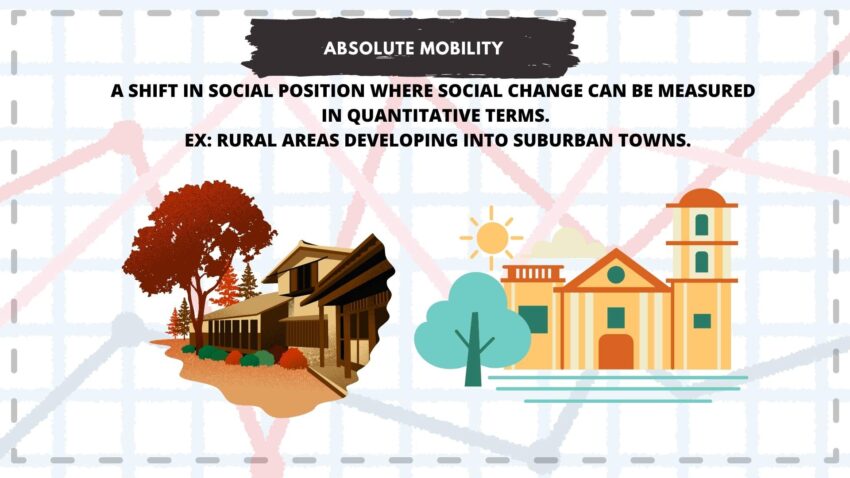 ABSOLUTE MOBILITY

A SHIFT IN SOCIAL POSITION WHERE SOCIAL CHANGE CAN BE MEASURED IN QUANTITATIVE TERMS.
EX: RURAL AREAS DEVELOPING INTO SUBURBAN TOWNS.